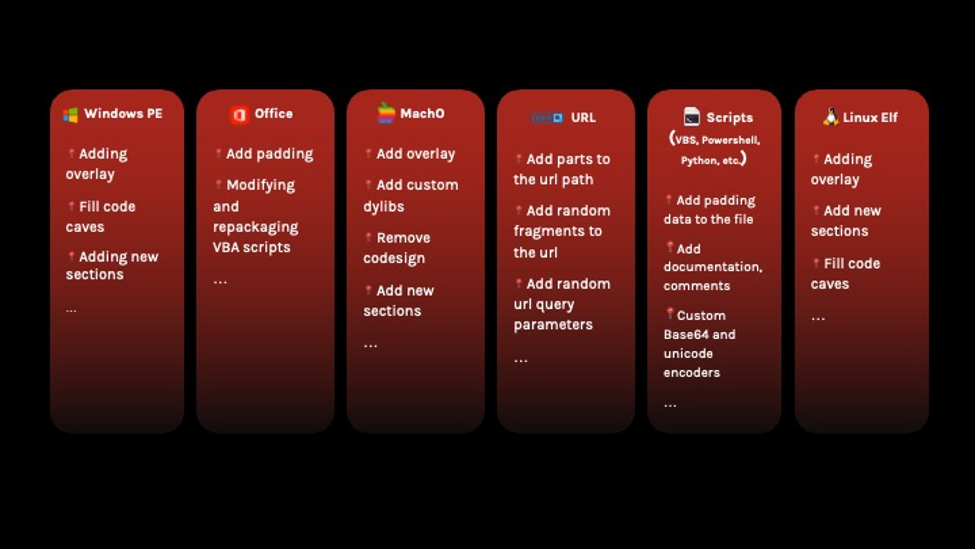 Windows PE

Adding overlay

Fill code caves

Adding new sections

...

Office

Add padding

Modifying and repackaging VBA scripts

...

MachO

Add overlay

Add custom dylibs

Remove codesign

Add new sections

...

URL

Add parts to the url path

Add random fragments to the url

Add random url query parameters

...

Scripts
(VBS, Powershell, Python, etc.)

Add padding data to the file

Add documentation, comments

Custom Base64 and unicode encoders

...

Linux Elf

Adding overlay

Add new sections

Fill code caves

...